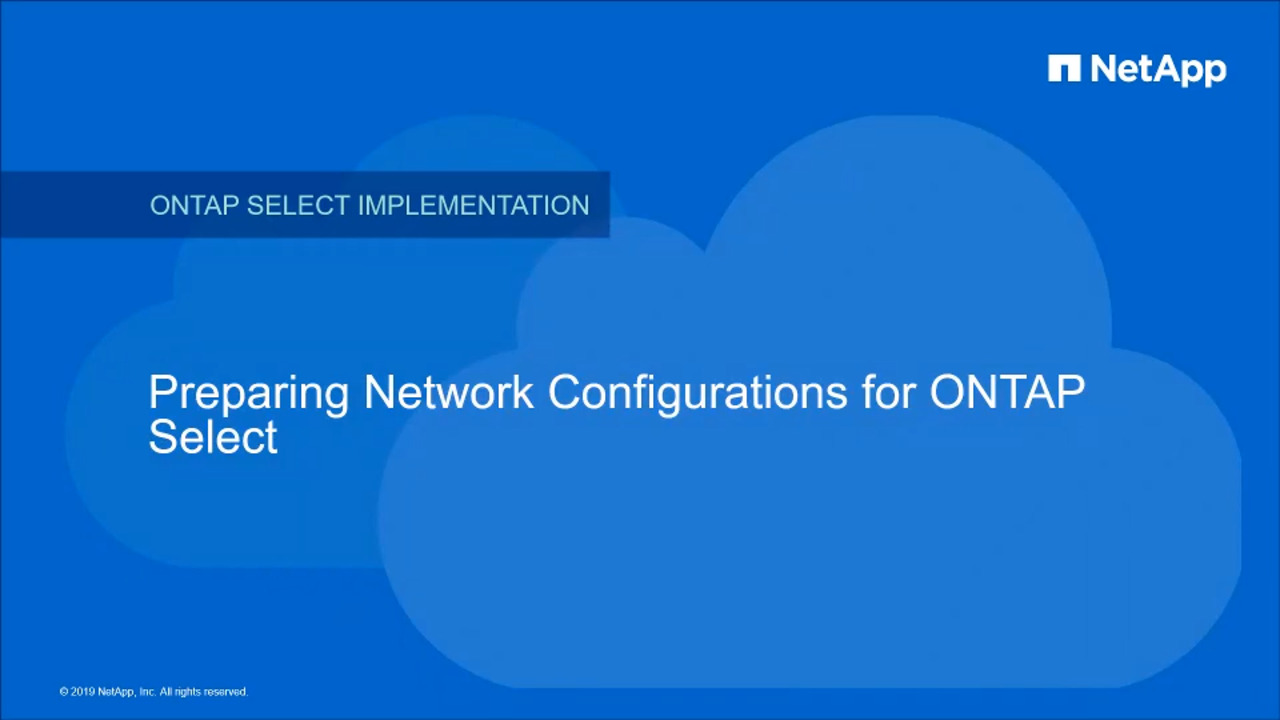 NetApp

ONTAP SELECT IMPLEMENTATION

Preparing Network Configurations for ONTAP Select

© 2019 NetApp, Inc. All rights reserved.